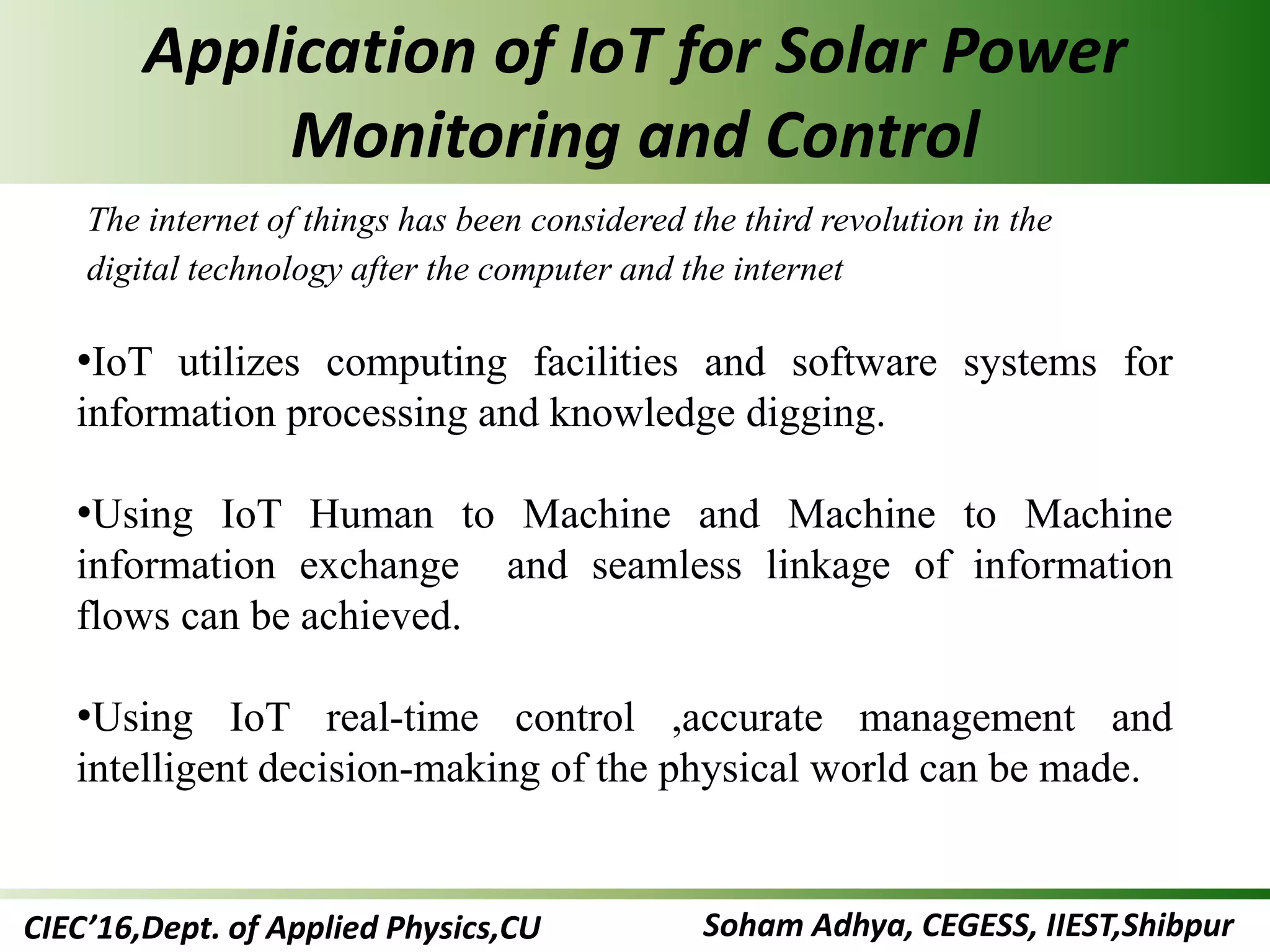 Application of IoT for Solar Power Monitoring and Control

The internet of things has been considered the third revolution in the digital technology after the computer and the internet

•IoT utilizes computing facilities and software systems for information processing and knowledge digging.

•Using IoT Human to Machine and Machine to Machine information exchange and seamless linkage of information flows can be achieved.

•Using IoT real-time control ,accurate management and intelligent decision-making of the physical world can be made.

CIEC'16,Dept. of Applied Physics,CU

Soham Adhya, CEGESS, IIEST,Shibpur